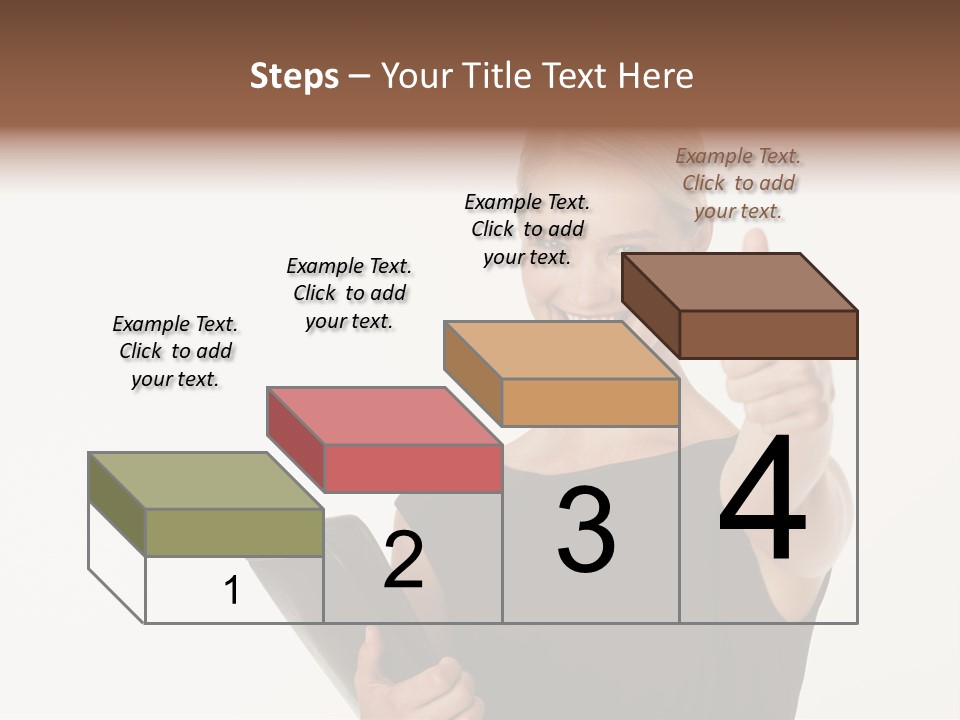 Steps – Your Title Text Here

Example Text. Click to add your text.

Example Text. Click to add your text.

Example Text. Click to add your text.

Example Text. Click to add your text.

1

2

3

4